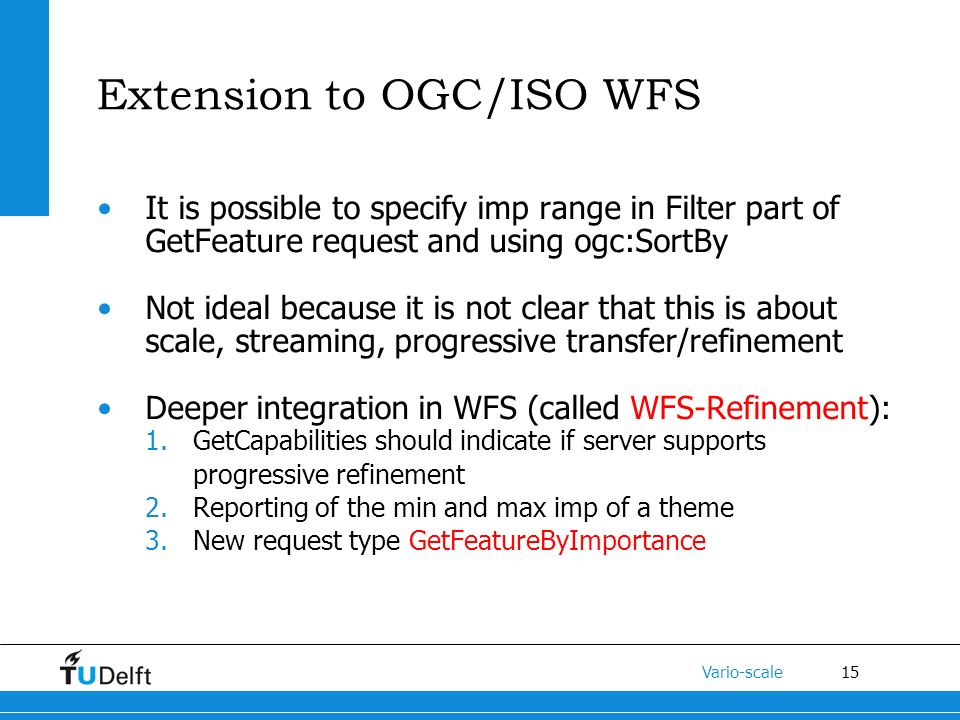 Extension to OGC/ISO WFS

• It is possible to specify imp range in Filter part of GetFeature request and using ogc:SortBy

• Not ideal because it is not clear that this is about scale, streaming, progressive transfer/refinement

• Deeper integration in WFS (called WFS-Refinement):
1. GetCapabilities should indicate if server supports progressive refinement
2. Reporting of the min and max imp of a theme
3. New request type GetFeatureByImportance

TUDelft

Vario-scale 15